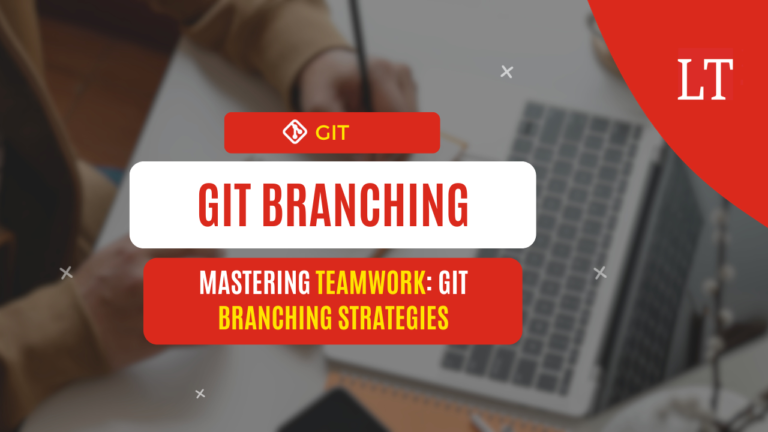 LT

GIT

GIT BRANCHING

MASTERING TEAMWORK: GIT BRANCHING STRATEGIES